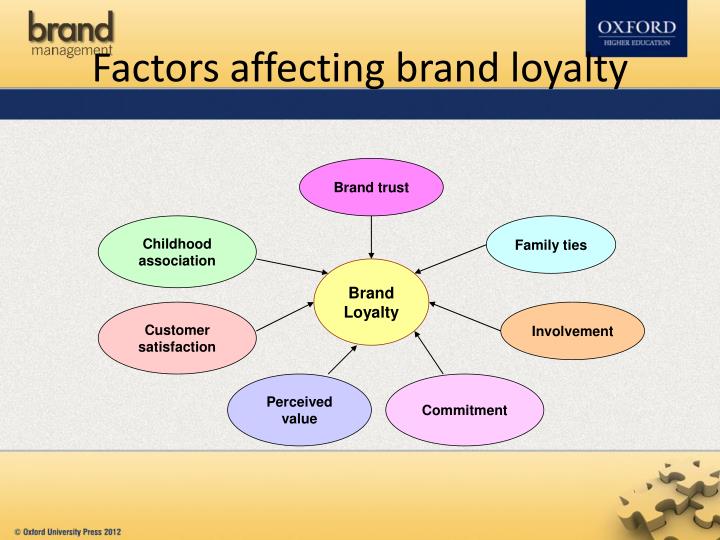 brand
management

OXFORD
HIGHER EDUCATION

Factors affecting brand loyalty

Brand trust

Childhood association

Family ties

Brand Loyalty

Customer satisfaction

Involvement

Perceived value

Commitment

© Oxford University Press 2012